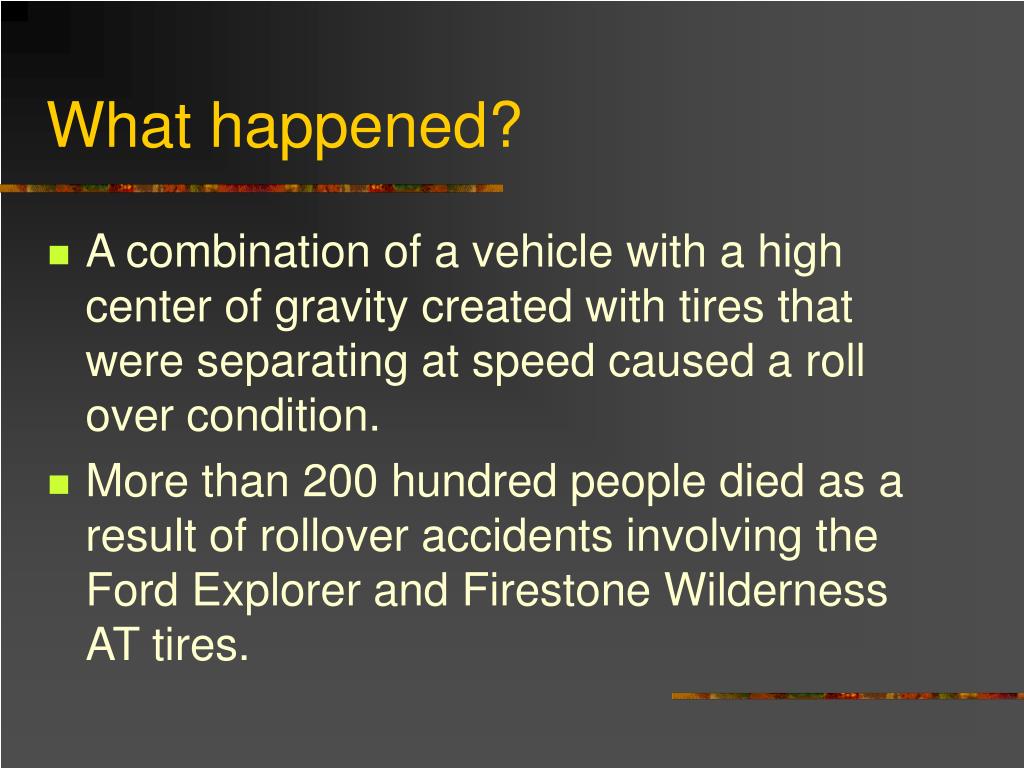 What happened?

A combination of a vehicle with a high center of gravity created with tires that were separating at speed caused a roll over condition.

More than 200 hundred people died as a result of rollover accidents involving the Ford Explorer and Firestone Wilderness AT tires.